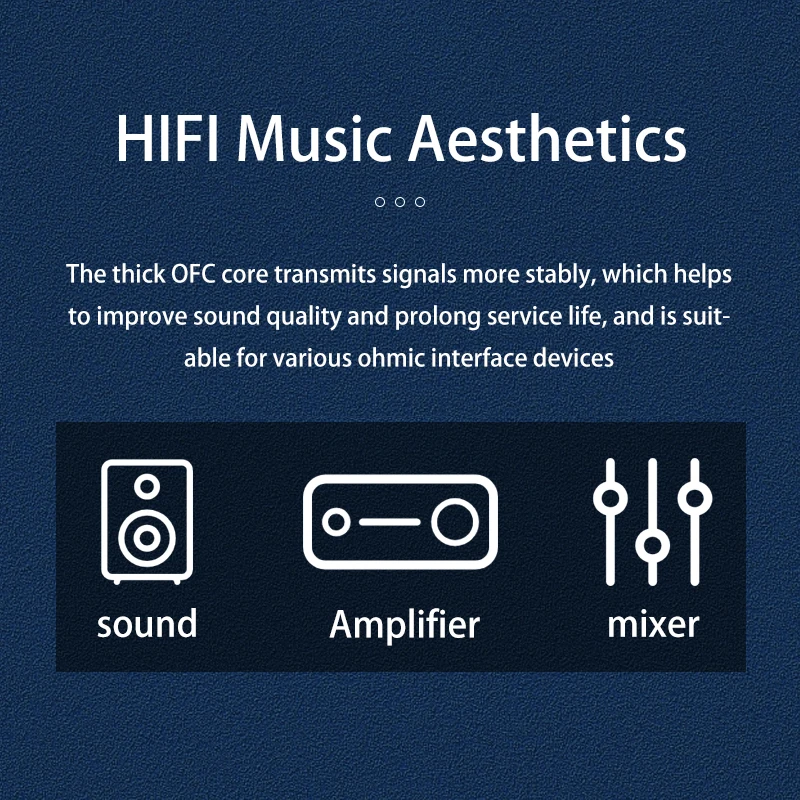 HIFI Music Aesthetics

The thick OFC core transmits signals more stably, which helps to improve sound quality and prolong service life, and is suitable for various ohmic interface devices

sound

Amplifier

mixer